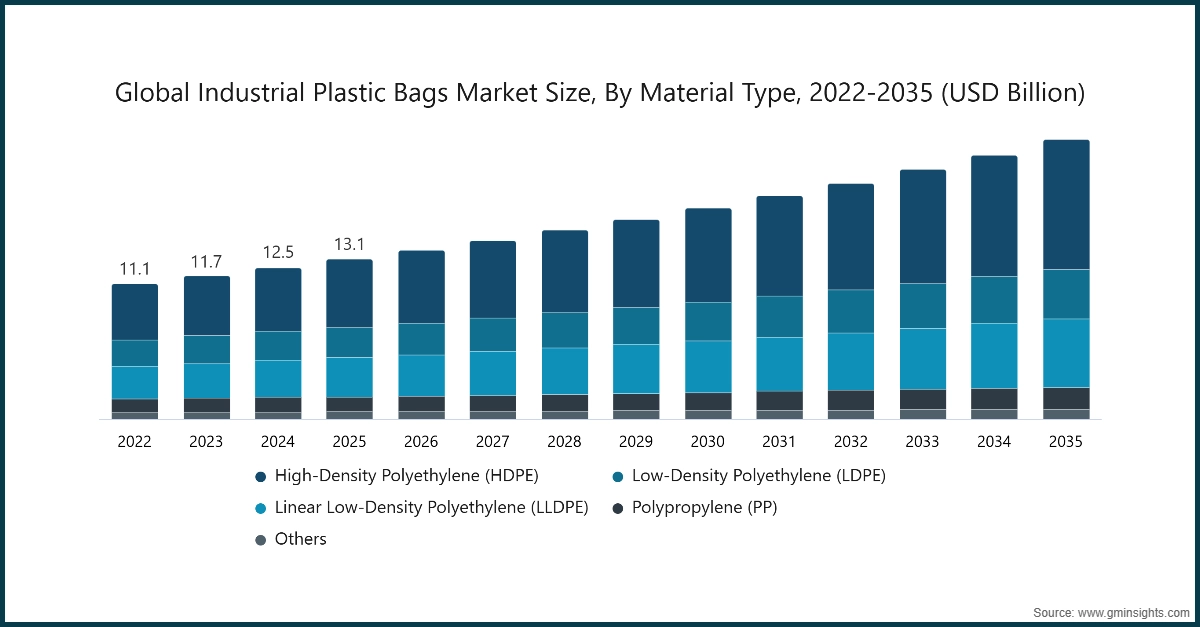 Global Industrial Plastic Bags Market Size, By Material Type, 2022-2035 (USD Billion)

11.1
11.7
12.5
13.1

2022 2023 2024 2025 2026 2027 2028 2029 2030 2031 2032 2033 2034 2035

High-Density Polyethylene (HDPE)
Low-Density Polyethylene (LDPE)
Linear Low-Density Polyethylene (LLDPE)
Polypropylene (PP)
Others

Source: www.gminsights.com